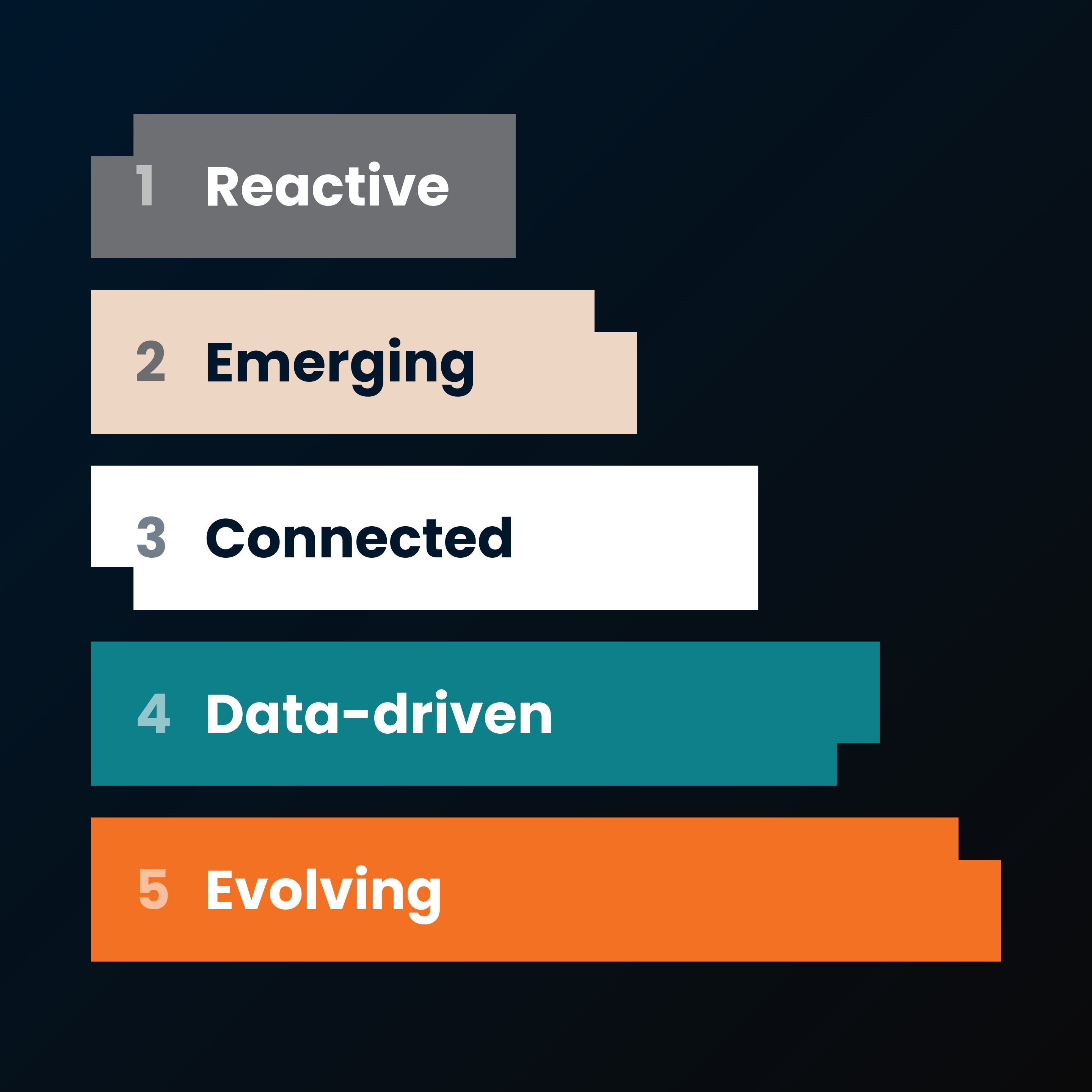 1 Reactive

2 Emerging

3 Connected

4 Data-driven

5 Evolving